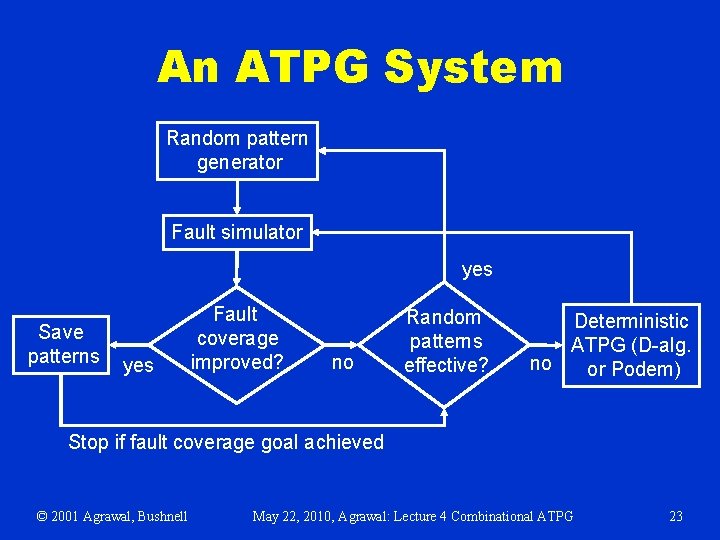 An ATPG System

Random pattern generator

Fault simulator

yes

Save patterns

yes

Fault coverage improved?

no

Random patterns effective?

no

Deterministic ATPG (D-alg. or Podem)

Stop if fault coverage goal achieved

© 2001 Agrawal, Bushnell

May 22, 2010, Agrawal: Lecture 4 Combinational ATPG

23